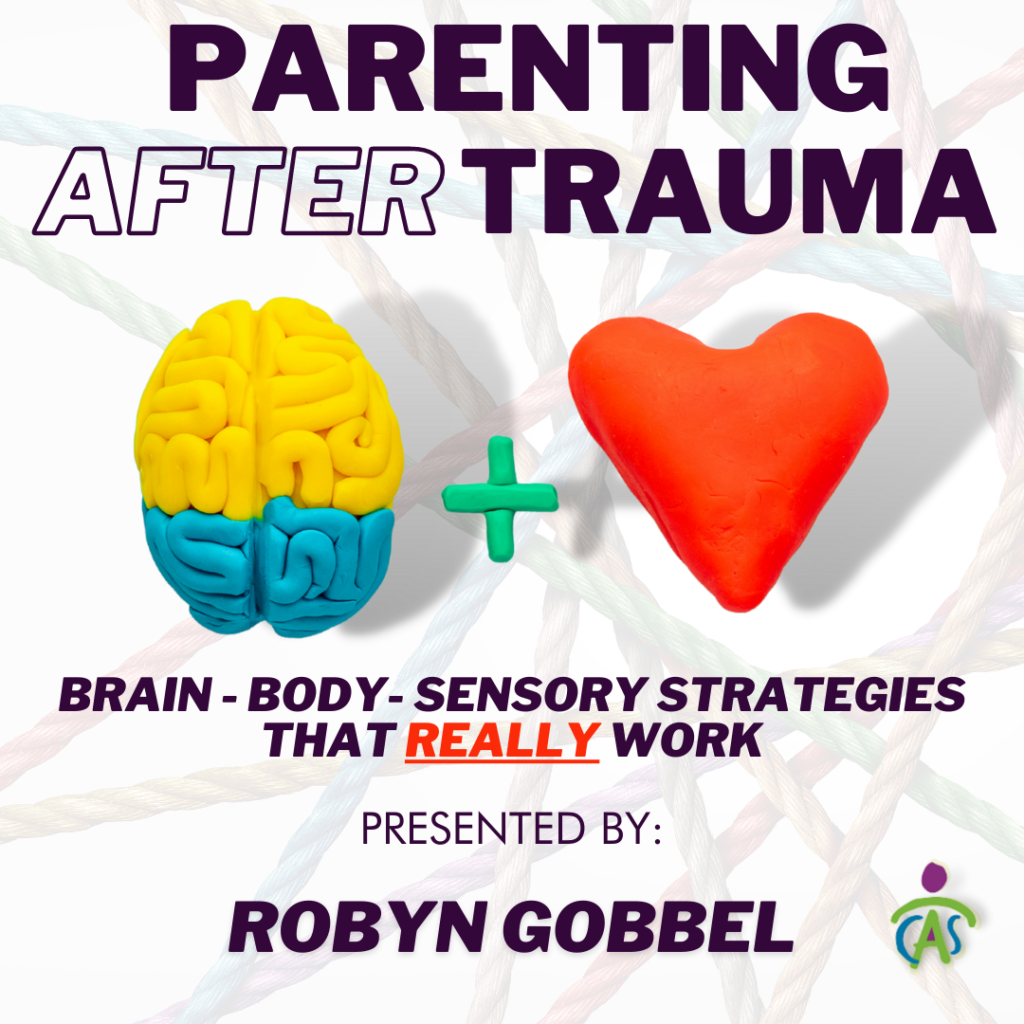 PARENTING AFTER TRAUMA

BRAIN - BODY- SENSORY STRATEGIES THAT REALLY WORK

PRESENTED BY:

ROBYN GOBBEL

CAS